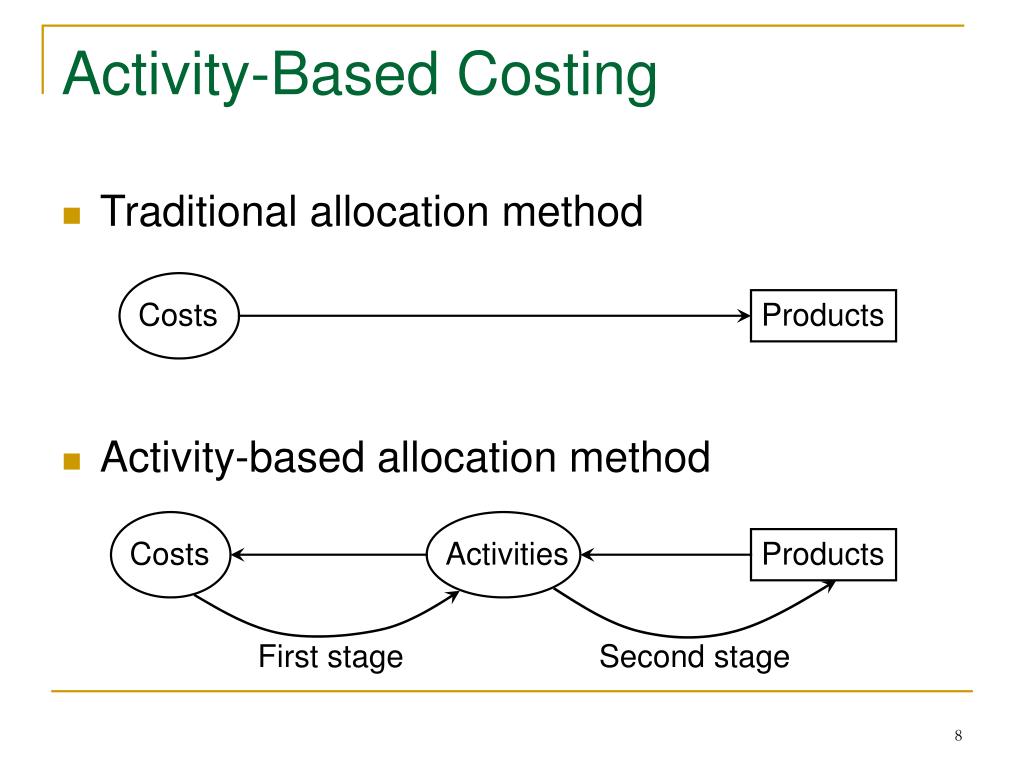 Activity-Based Costing

Traditional allocation method

Costs

Products

Activity-based allocation method

Costs

Activities

Products

First stage

Second stage

8